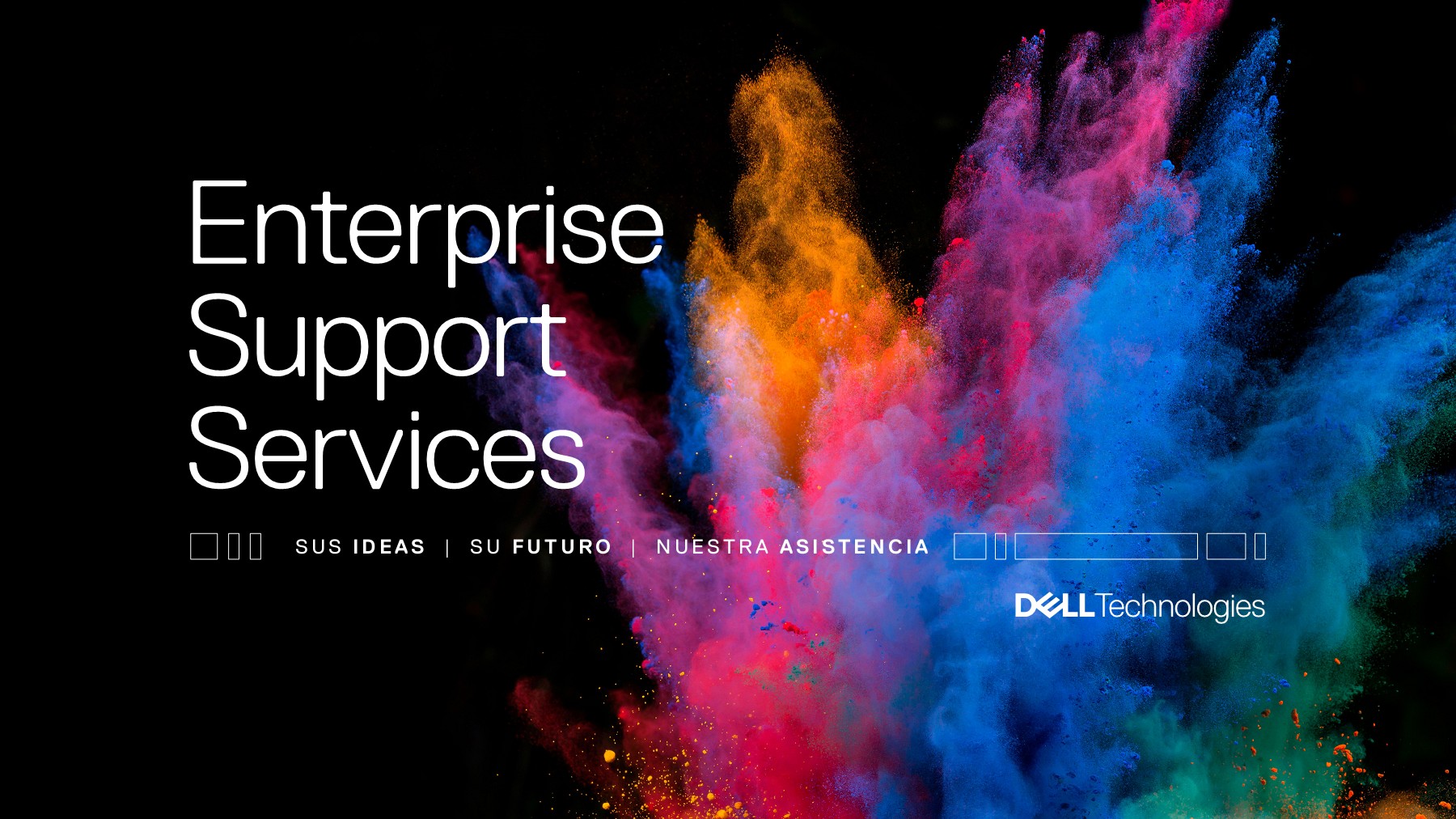 Enterprise Support Services

SUS IDEAS | SU FUTURO | NUESTRA ASISTENCIA

DELL Technologies